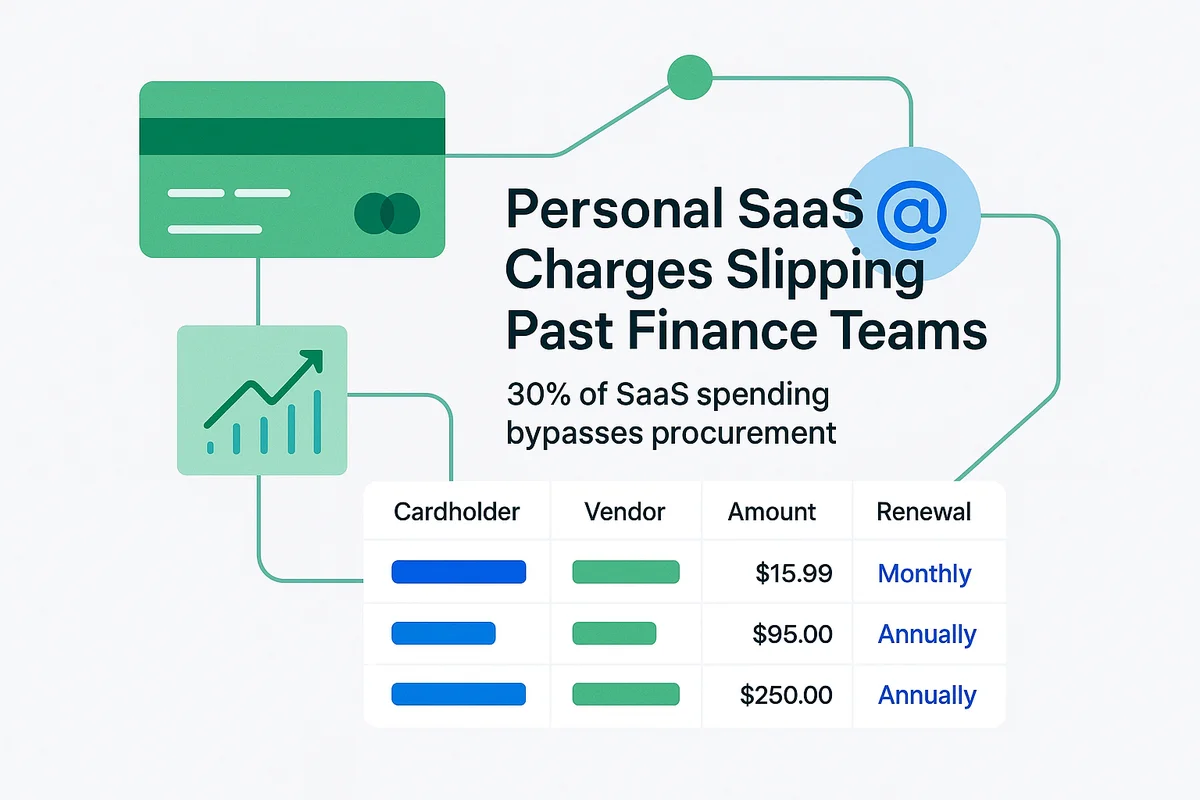 Personal SaaS @ Charges Slipping Past Finance Teams

30% of SaaS spending bypasses procurement

| Cardholder | Vendor | Amount | Renewal |
|---|---|---|---|
| | | \$15.99 | Monthly |
| | | \$95.00 | Annually |
| | | \$250.00 | Annually |